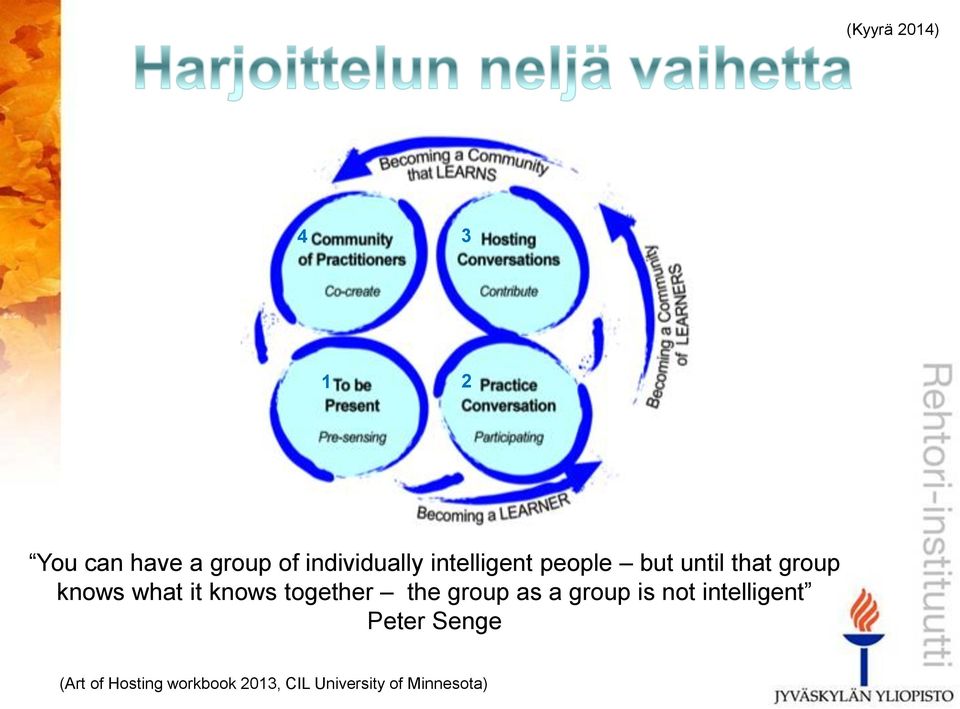 (Kyyrä 2014)

Harjoittelun neljä vaihetta

Becoming a Community that LEARNS

4 Community of Practitioners
Co-create

3 Hosting Conversations
Contribute

Becoming a Community of LEARNERS

1 To be Present
Pre-sensing

2 Practice Conversation
Participating

Becoming a LEARNER

"You can have a group of individually intelligent people – but until that group knows what it knows together – the group as a group is not intelligent"
Peter Senge

(Art of Hosting workbook 2013, CIL University of Minnesota)

Rehtori-instituutti

JYVÄSKYLÄN YLIOPISTO